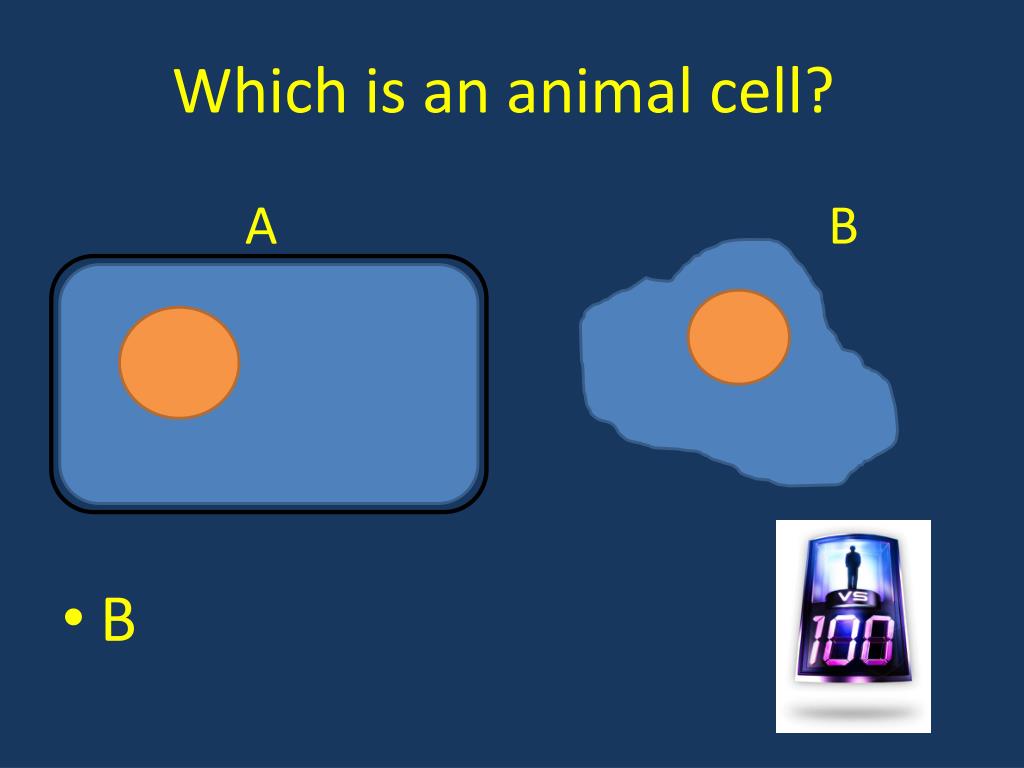 Which is an animal cell?

A

B

• B

VS

100